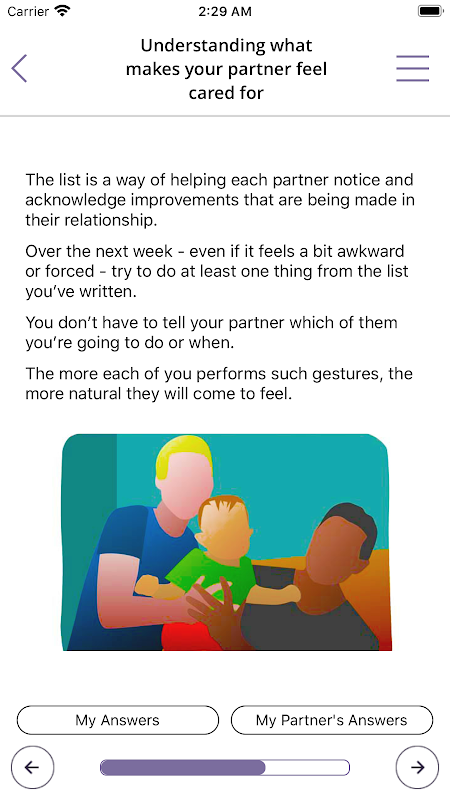 Carrier 2:29 AM

Understanding what makes your partner feel cared for

The list is a way of helping each partner notice and acknowledge improvements that are being made in their relationship.

Over the next week - even if it feels a bit awkward or forced - try to do at least one thing from the list you've written.

You don't have to tell your partner which of them you're going to do or when.

The more each of you performs such gestures, the more natural they will come to feel.

My Answers

My Partner's Answers